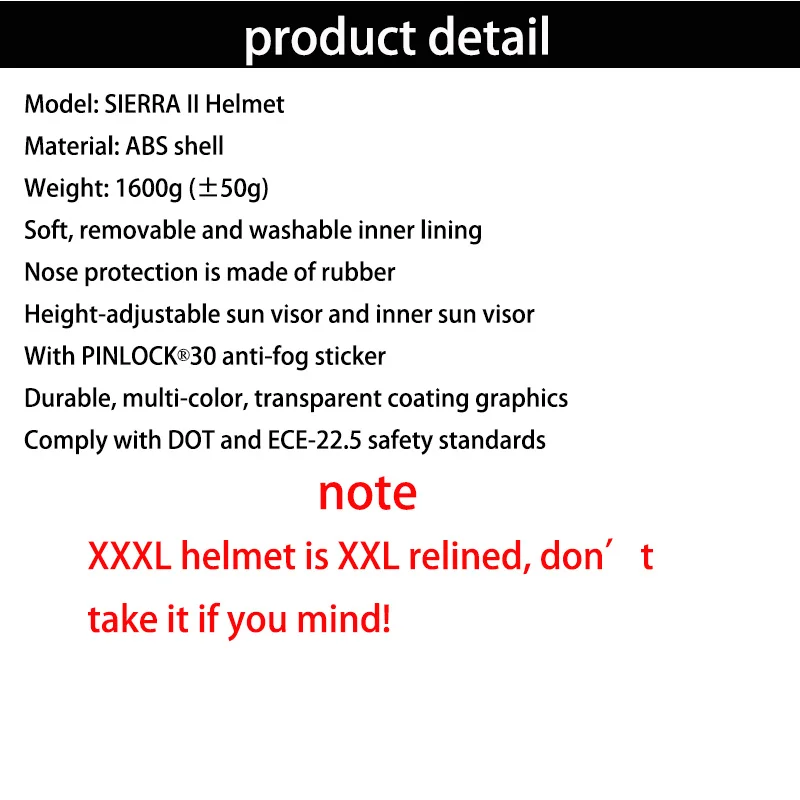 product detail

Model: SIERRA II Helmet
Material: ABS shell
Weight: 1600g (±50g)
Soft, removable and washable inner lining
Nose protection is made of rubber
Height-adjustable sun visor and inner sun visor
With PINLOCK®30 anti-fog sticker
Durable, multi-color, transparent coating graphics
Comply with DOT and ECE-22.5 safety standards

note

XXXL helmet is XXL relined, don’t take it if you mind!